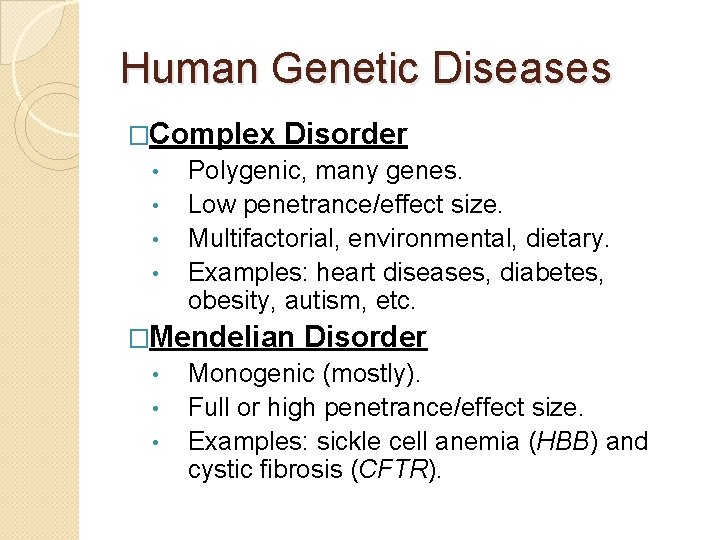 Human Genetic Diseases

□Complex Disorder

• Polygenic, many genes.
• Low penetrance/effect size.
• Multifactorial, environmental, dietary.
• Examples: heart diseases, diabetes, obesity, autism, etc.

□Mendelian Disorder

• Monogenic (mostly).
• Full or high penetrance/effect size.
• Examples: sickle cell anemia (HBB) and cystic fibrosis (CFTR).